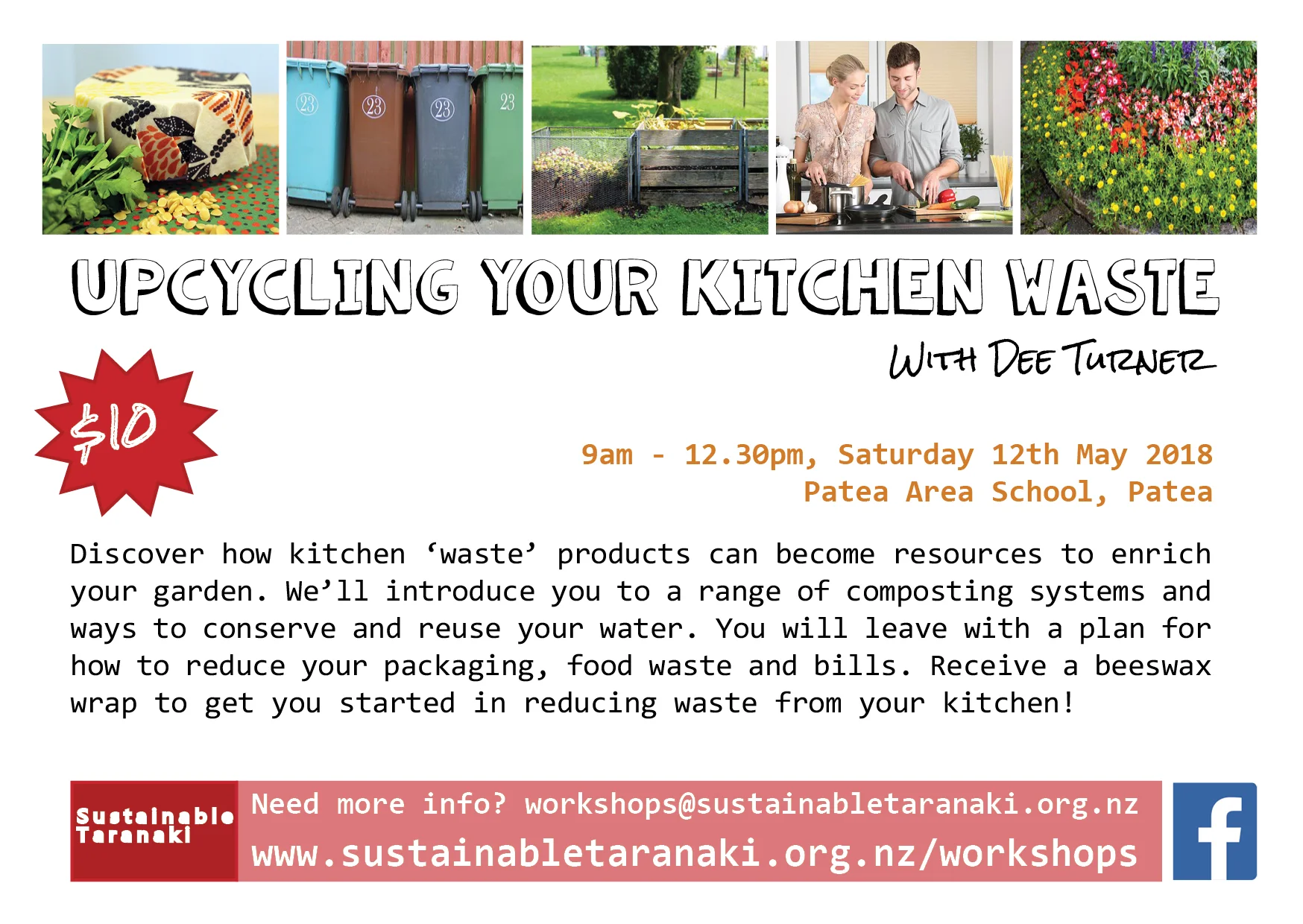 23 23 23 23

UPCYCLING YOUR KITCHEN WASTE

WITH DEE TURNER

$10

9am - 12.30pm, Saturday 12th May 2018
Patea Area School, Patea

Discover how kitchen ‘waste’ products can become resources to enrich your garden. We’ll introduce you to a range of composting systems and ways to conserve and reuse your water. You will leave with a plan for how to reduce your packaging, food waste and bills. Receive a beeswax wrap to get you started in reducing waste from your kitchen!

Sustainable Taranaki

Need more info? workshops@sustainabletaranaki.org.nz
www.sustainabletaranaki.org.nz/workshops

f